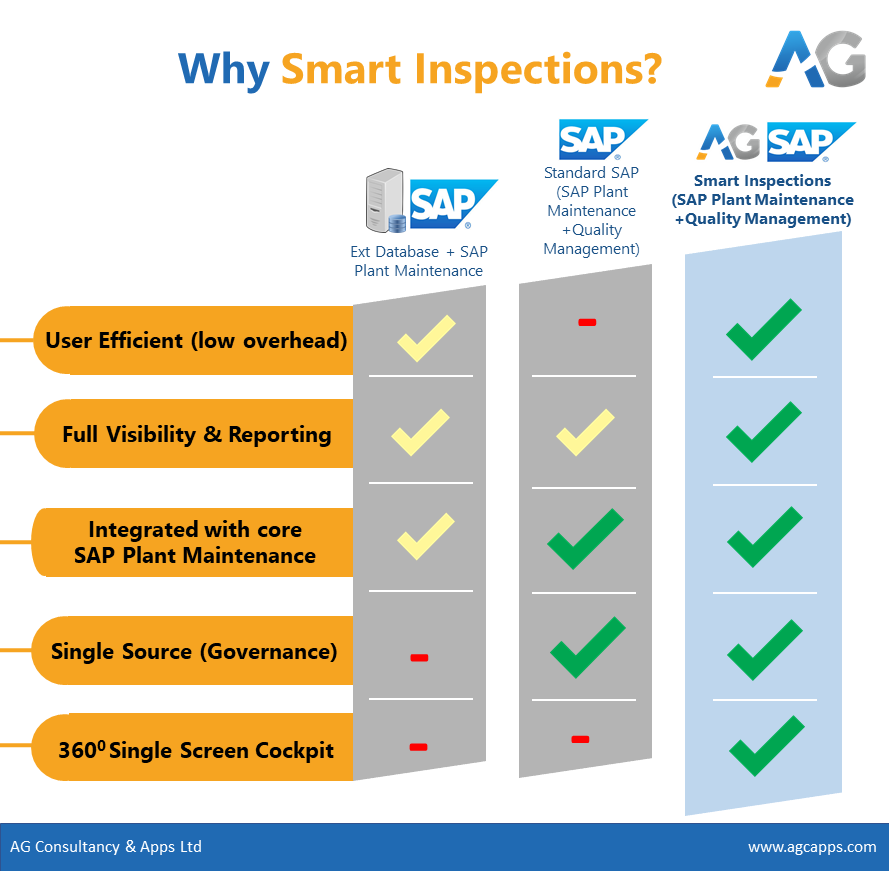 Why Smart Inspections?

AG

SAP
Ext Database + SAP Plant Maintenance

SAP
Standard SAP (SAP Plant Maintenance +Quality Management)

AG SAP
Smart Inspections (SAP Plant Maintenance +Quality Management)

User Efficient (low overhead)

Full Visibility & Reporting

Integrated with core SAP Plant Maintenance

Single Source (Governance)

$360^0$ Single Screen Cockpit

AG Consultancy & Apps Ltd

www.agcapps.com